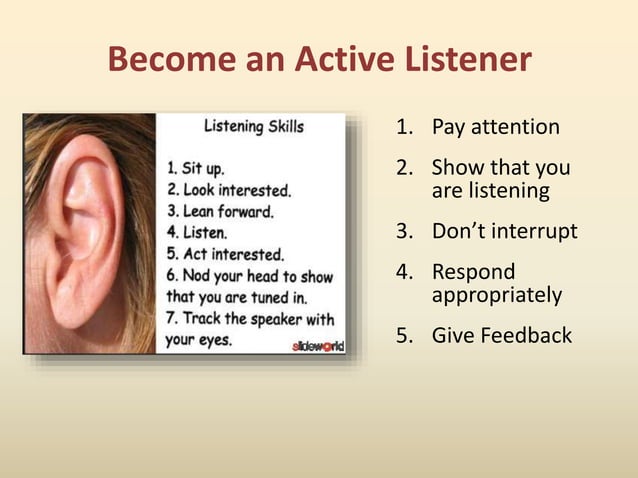 Become an Active Listener

Listening Skills

1. Sit up.
2. Look interested.
3. Lean forward.
4. Listen.
5. Act interested.
6. Nod your head to show that you are tuned in.
7. Track the speaker with your eyes.

slideworld

1. Pay attention
2. Show that you are listening
3. Don't interrupt
4. Respond appropriately
5. Give Feedback